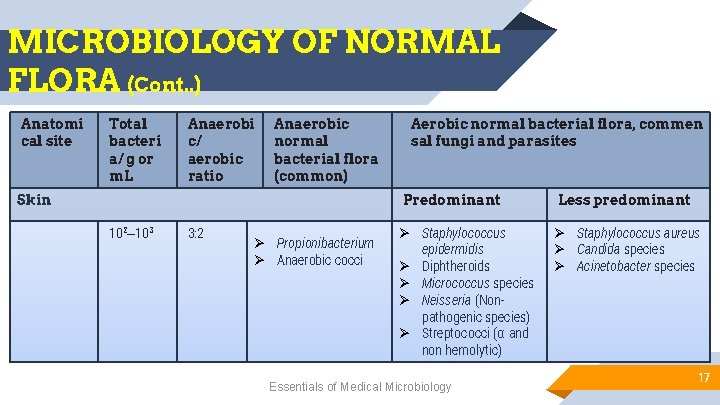 MICROBIOLOGY OF NORMAL FLORA (Cont..)

| Anatomical site | Total bacteria/g or mL | Anaerobic/aerobic ratio | Anaerobic normal bacterial flora (common) | Aerobic normal bacterial flora, commensal fungi and parasites | |
|---|---|---|---|---|---|
| Skin | | | | Predominant | Less predominant |
| | $10^2$–$10^3$ | 3:2 | ➢ Propionibacterium ➢ Anaerobic cocci | ➢ Staphylococcus epidermidis ➢ Diphtheroids ➢ Micrococcus species ➢ Neisseria (Non-pathogenic species) ➢ Streptococci (α and non hemolytic) | ➢ Staphylococcus aureus ➢ Candida species ➢ Acinetobacter species |

Essentials of Medical Microbiology

17